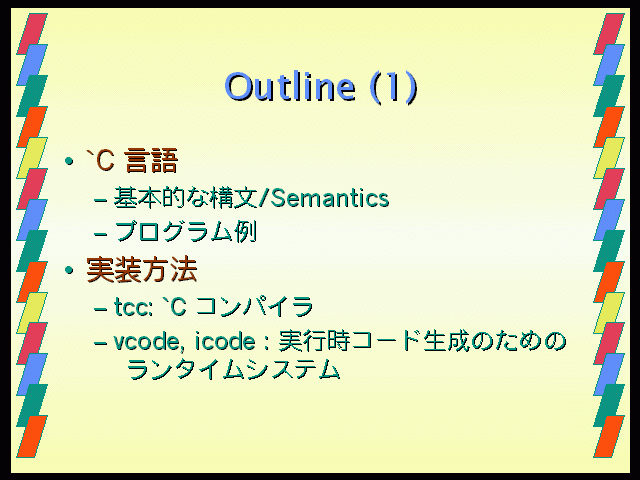 Outline (1)

• `C 言語
– 基本的な構文/Semantics
– プログラム例

• 実装方法
– tcc: `C コンパイラ
– vcode, icode : 実行時コード生成のためのランタイムシステム